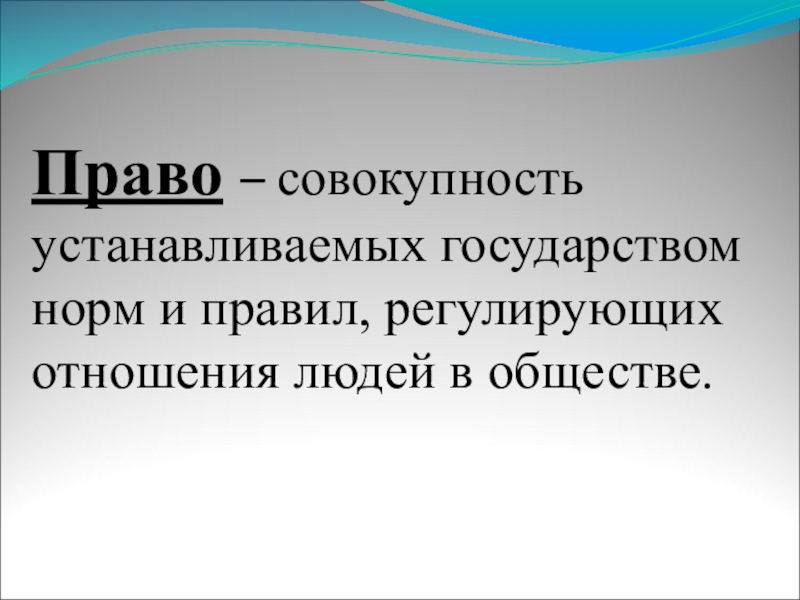 Право – совокупность устанавливаемых государством норм и правил, регулирующих отношения людей в обществе.